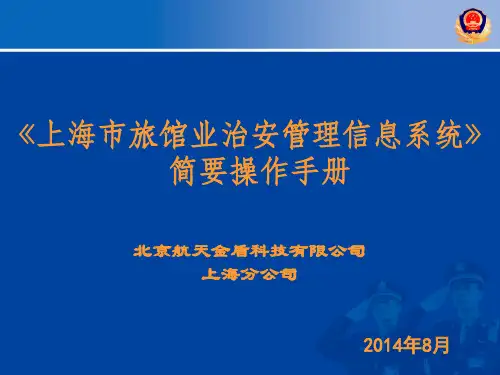 《上海市旅馆业治安管理信息系统》
简要操作手册

北京航天金盾科技有限公司
上海分公司

2014年8月